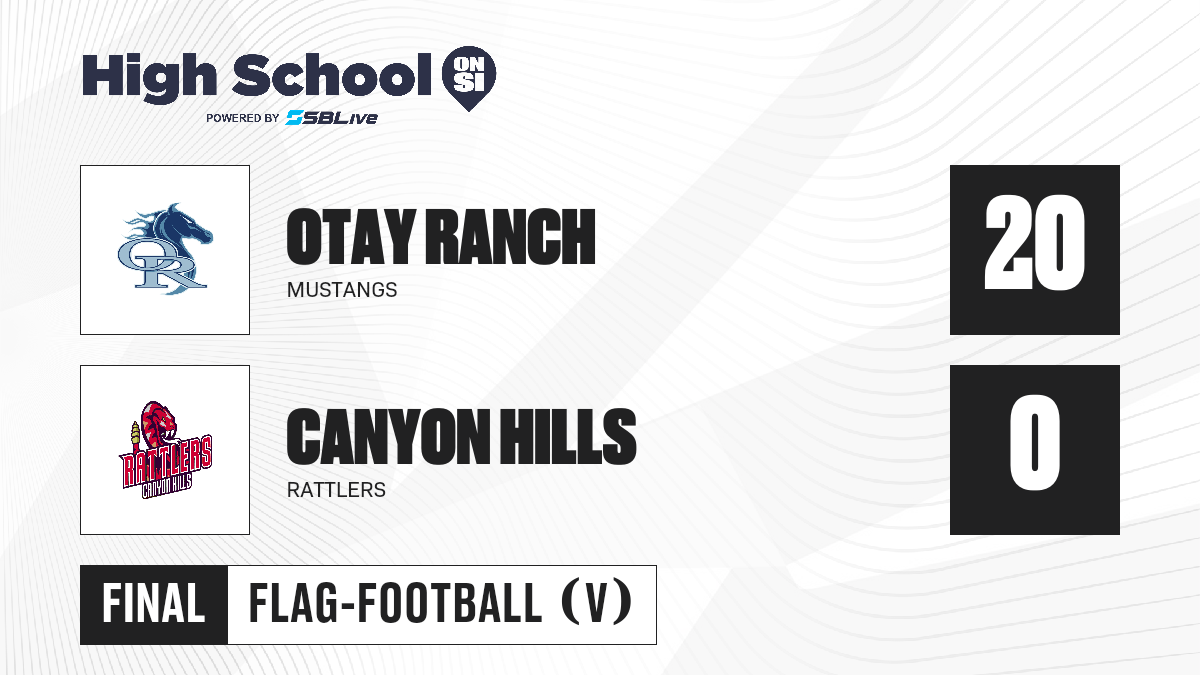 High School ON SI
POWERED BY SBLive

OR

OTAY RANCH
MUSTANGS

20

RATTLERS CANYON HILLS

CANYON HILLS
RATTLERS

0

FINAL FLAG-FOOTBALL (V)